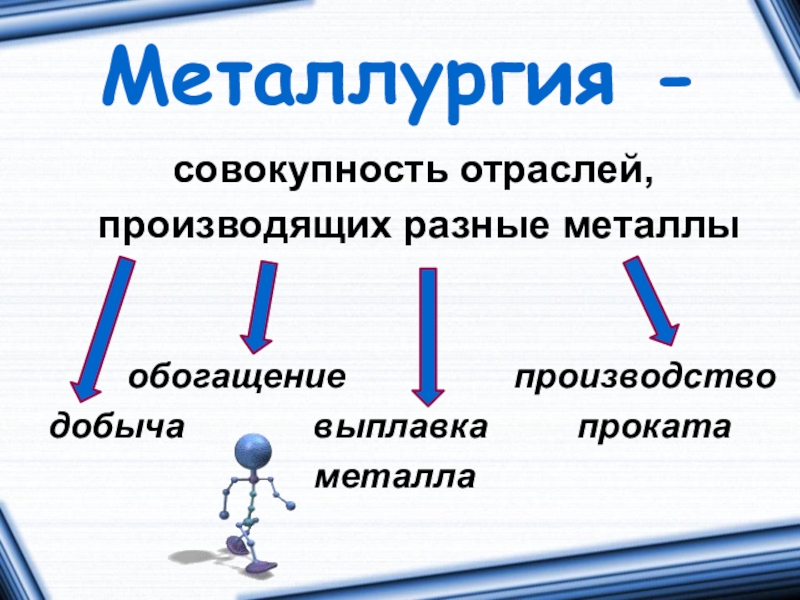 Металлургия –

совокупность отраслей, производящих разные металлы

добыча

обогащение

выплавка металла

производство проката